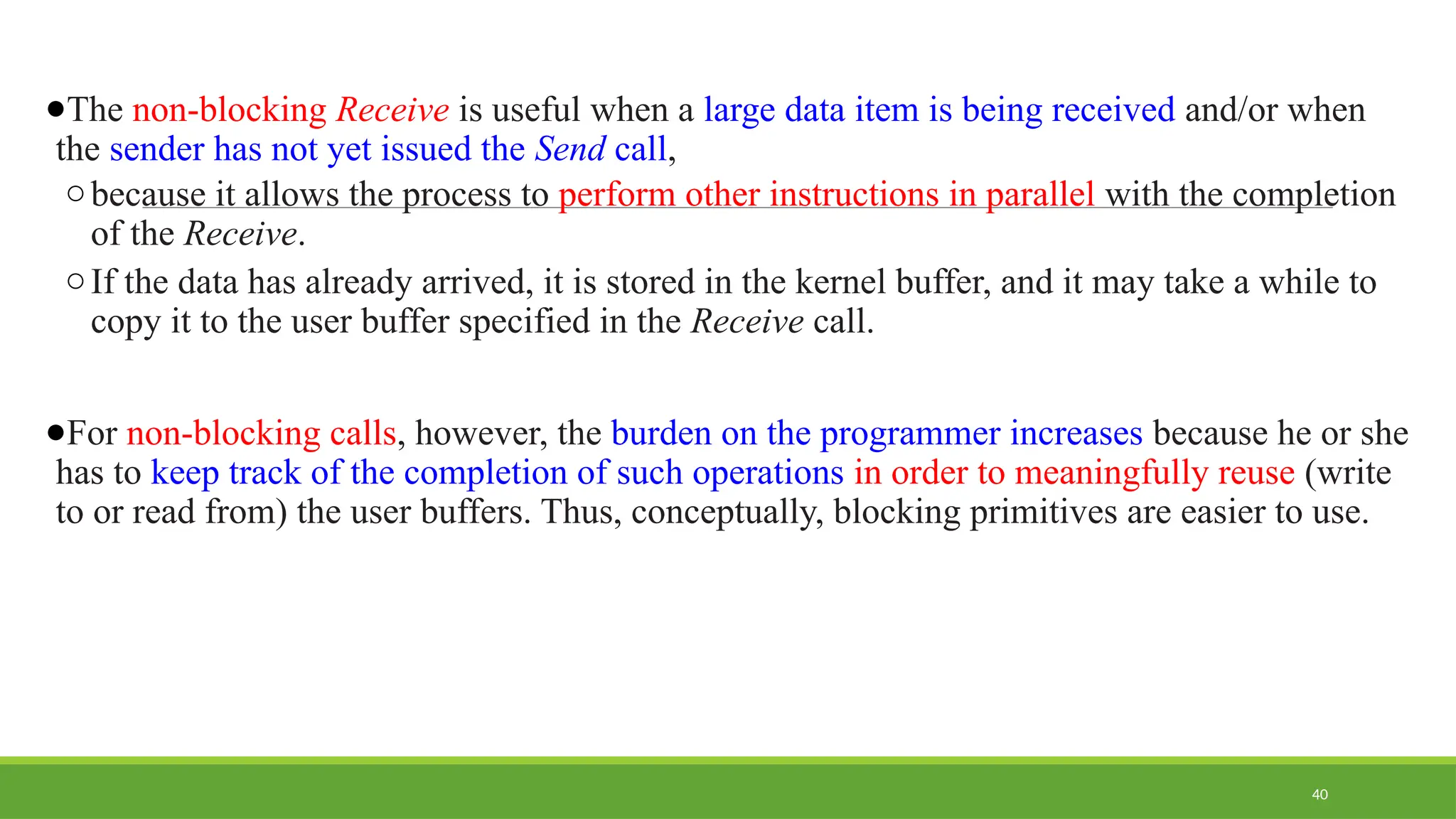 ●The non-blocking Receive is useful when a large data item is being received and/or when the sender has not yet issued the Send call,

○ because it allows the process to perform other instructions in parallel with the completion of the Receive.

○ If the data has already arrived, it is stored in the kernel buffer, and it may take a while to copy it to the user buffer specified in the Receive call.

●For non-blocking calls, however, the burden on the programmer increases because he or she has to keep track of the completion of such operations in order to meaningfully reuse (write to or read from) the user buffers. Thus, conceptually, blocking primitives are easier to use.

40